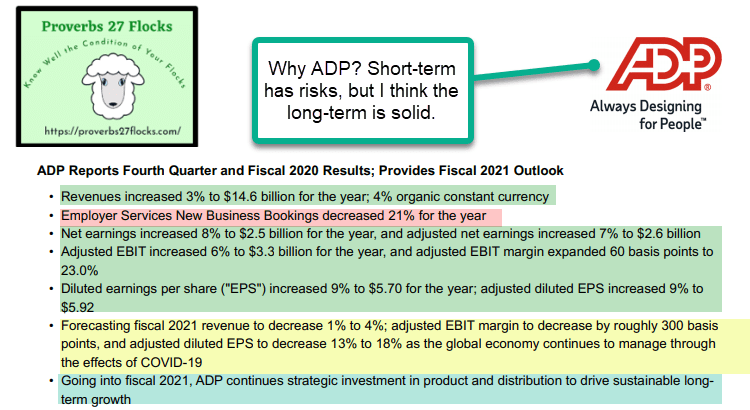 Proverbs 27 Flocks

Know Well the Condition of Your Flocks

https://proverbs27flocks.com/

Why ADP? Short-term has risks, but I think the long-term is solid.

ADP®

Always Designing for People™

ADP Reports Fourth Quarter and Fiscal 2020 Results; Provides Fiscal 2021 Outlook

• Revenues increased 3% to $14.6 billion for the year; 4% organic constant currency
• Employer Services New Business Bookings decreased 21% for the year
• Net earnings increased 8% to $2.5 billion for the year, and adjusted net earnings increased 7% to $2.6 billion
• Adjusted EBIT increased 6% to $3.3 billion for the year, and adjusted EBIT margin expanded 60 basis points to 23.0%
• Diluted earnings per share ("EPS") increased 9% to $5.70 for the year; adjusted diluted EPS increased 9% to $5.92
• Forecasting fiscal 2021 revenue to decrease 1% to 4%; adjusted EBIT margin to decrease by roughly 300 basis points, and adjusted diluted EPS to decrease 13% to 18% as the global economy continues to manage through the effects of COVID-19
• Going into fiscal 2021, ADP continues strategic investment in product and distribution to drive sustainable long-term growth